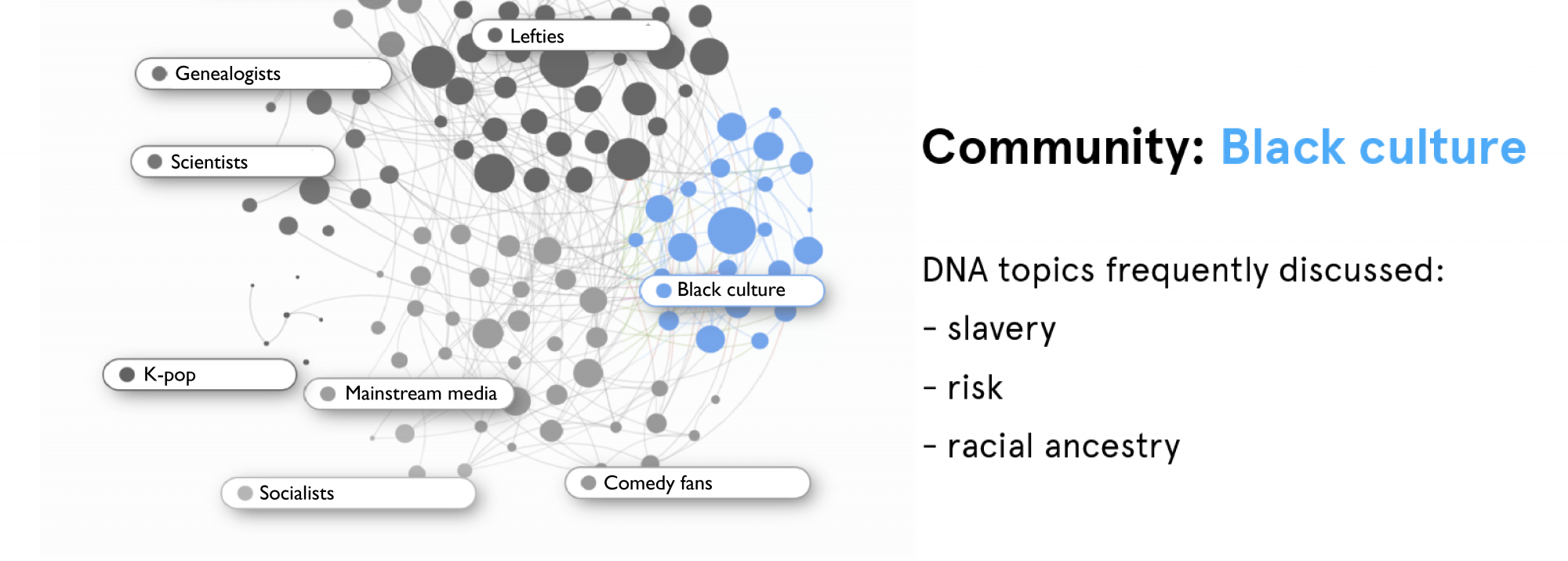 Lefties

Genealogists

Scientists

Black culture

K-pop

Mainstream media

Socialists

Comedy fans

Community: Black culture

DNA topics frequently discussed:

- slavery

- risk

- racial ancestry